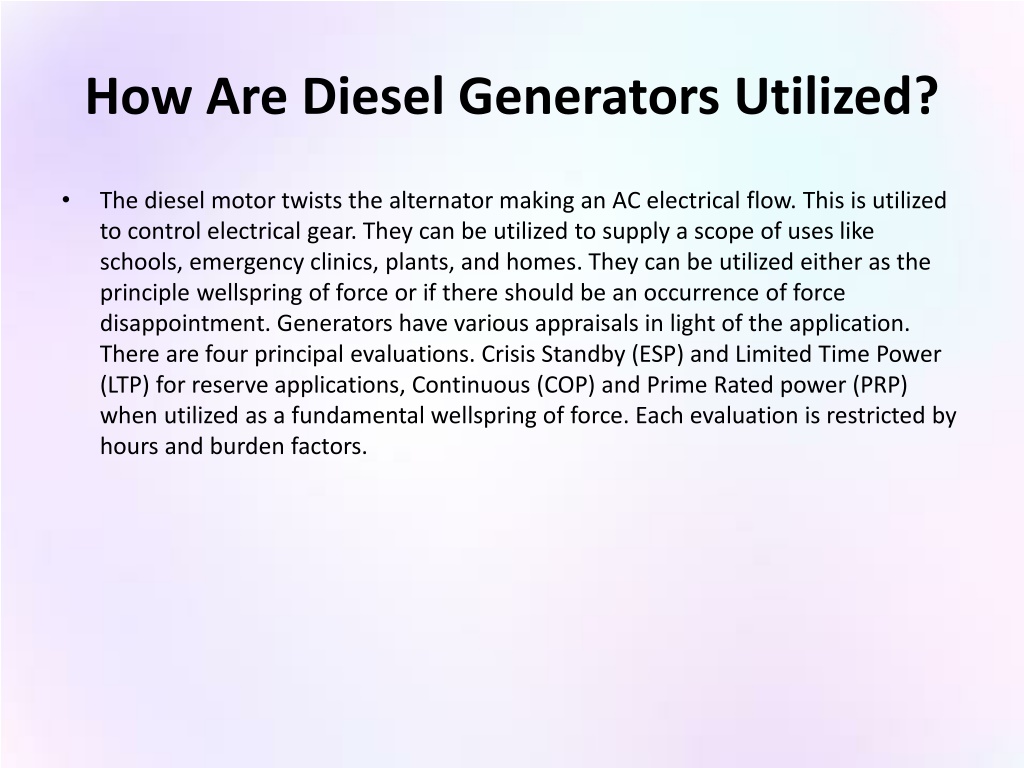 How Are Diesel Generators Utilized?

• The diesel motor twists the alternator making an AC electrical flow. This is utilized to control electrical gear. They can be utilized to supply a scope of uses like schools, emergency clinics, plants, and homes. They can be utilized either as the principle wellspring of force or if there should be an occurrence of force disappointment. Generators have various appraisals in light of the application. There are four principal evaluations. Crisis Standby (ESP) and Limited Time Power (LTP) for reserve applications, Continuous (COP) and Prime Rated power (PRP) when utilized as a fundamental wellspring of force. Each evaluation is restricted by hours and burden factors.